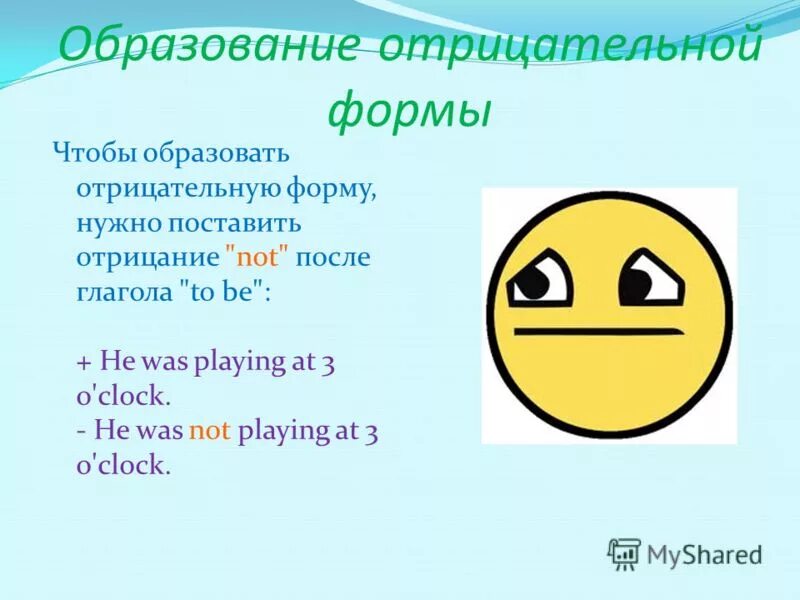 Образование отрицательной формы

Чтобы образовать отрицательную форму, нужно поставить отрицание "not" после глагола "to be":

+ He was playing at 3 o'clock.
- He was not playing at 3 o'clock.

MyShared